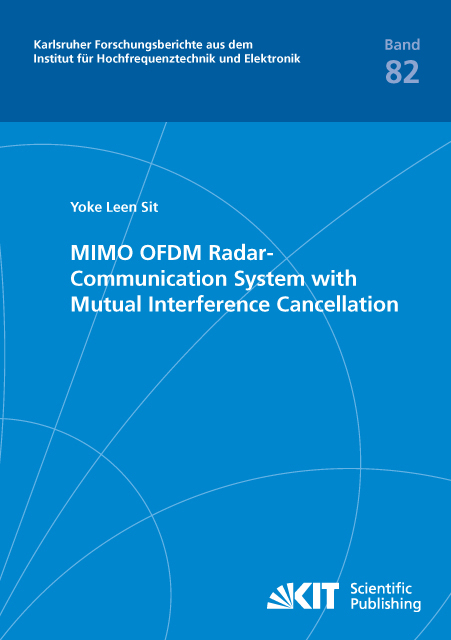 Karlsruher Forschungsberichte aus dem Institut für Hochfrequenztechnik und Elektronik

Band
82

Yoke Leen Sit

MIMO OFDM Radar-Communication System with Mutual Interference Cancellation

KIT Scientific Publishing